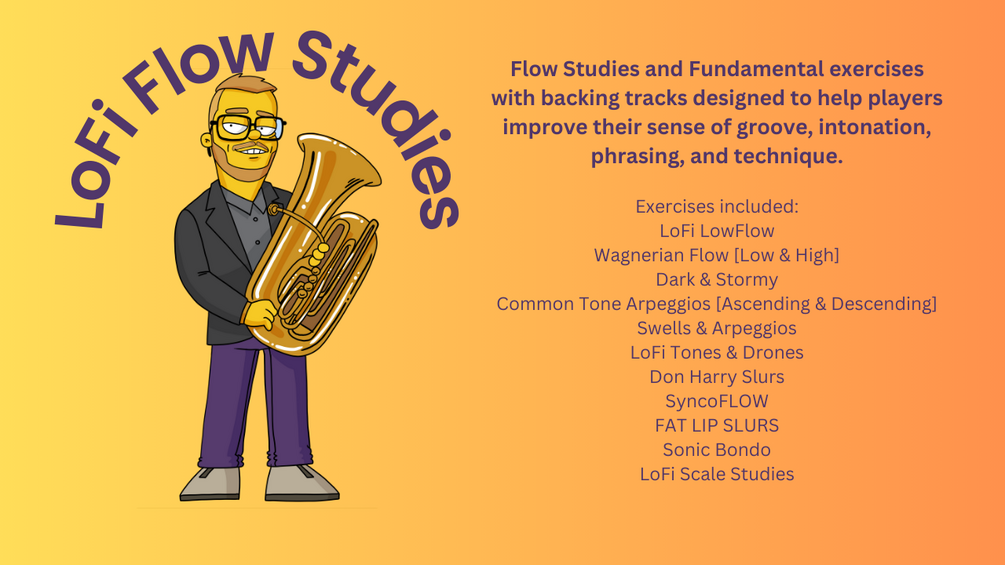 LoFi Flow Studies

Flow Studies and Fundamental exercises with backing tracks designed to help players improve their sense of groove, intonation, phrasing, and technique.

Exercises included:
LoFi LowFlow
Wagnerian Flow [Low & High]
Dark & Stormy
Common Tone Arpeggios [Ascending & Descending]
Swells & Arpeggios
LoFi Tones & Drones
Don Harry Slurs
SyncoFLOW
FAT LIP SLURS
Sonic Bondo
LoFi Scale Studies